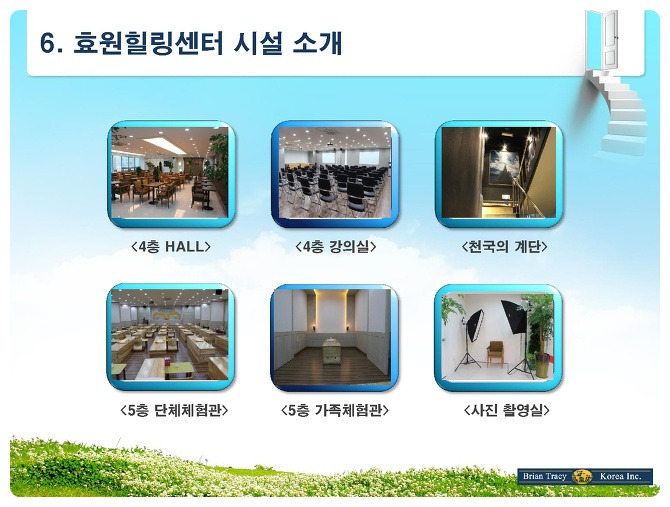 6. 효원힐링센터 시설 소개

<4층 HALL>

<4층 강의실>

<천국의 계단>

<5층 단체체험관>

<5층 가족체험관>

<사진 촬영실>

Brian Tracy Korea Inc.